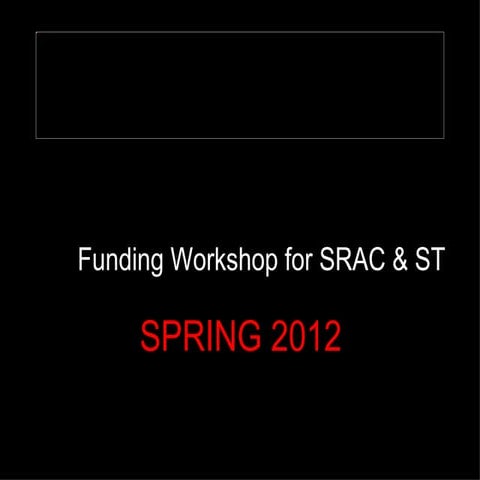 Funding Workshop for SRAC & ST

SPRING 2012